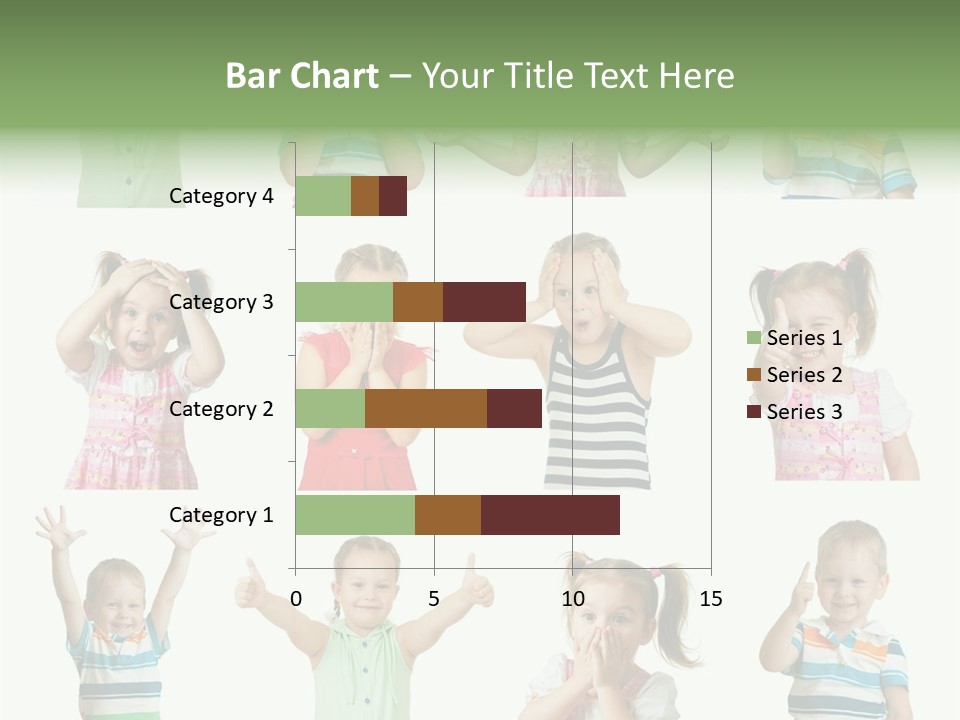 Bar Chart – Your Title Text Here

Category 4
Category 3
Category 2
Category 1

0
5
10
15

Series 1
Series 2
Series 3